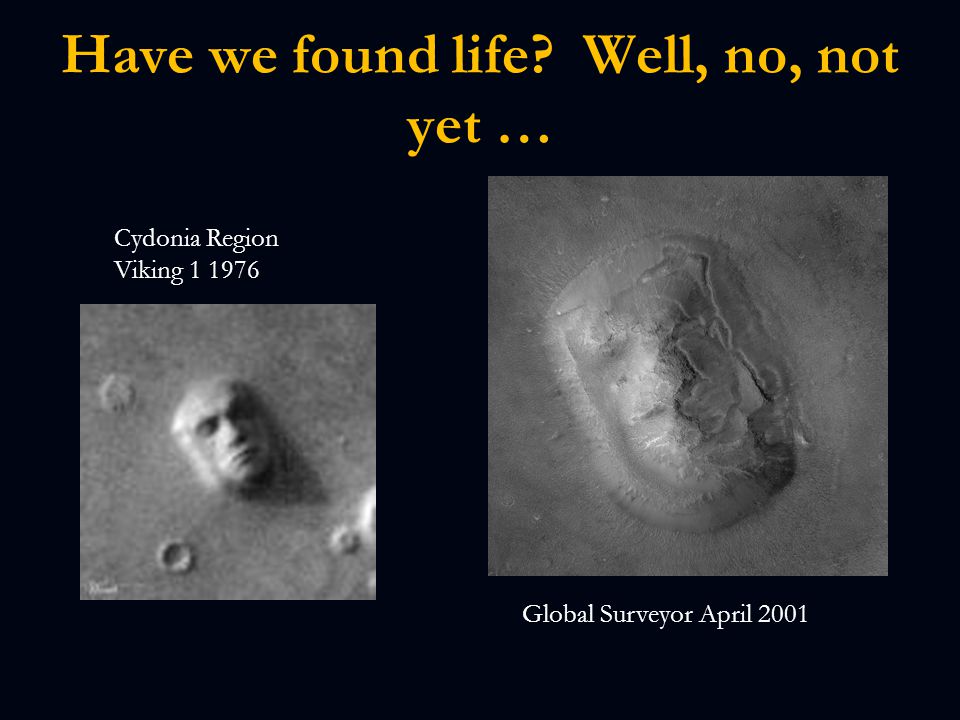 Have we found life? Well, no, not yet …

Cydonia Region
Viking 1 1976

Global Surveyor April 2001